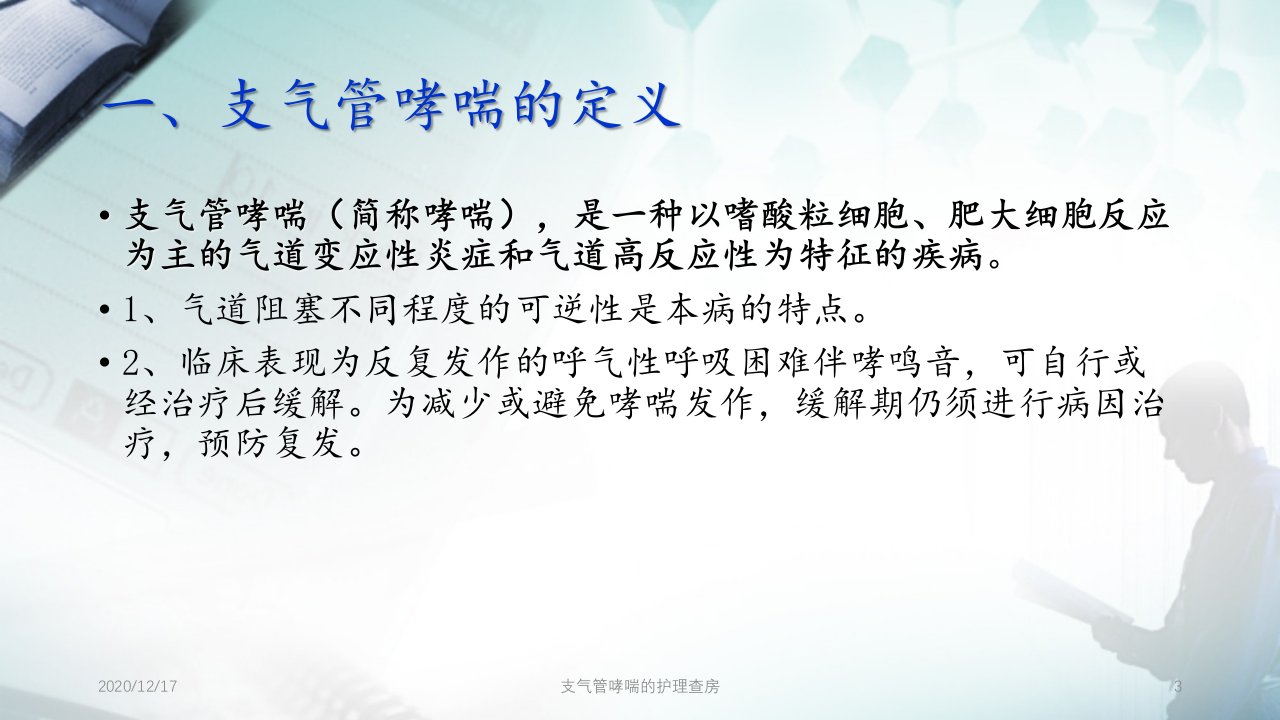 一、支气管哮喘的定义

• 支气管哮喘（简称哮喘），是一种以嗜酸粒细胞、肥大细胞反应为主的气道变应性炎症和气道高反应性为特征的疾病。

• 1、气道阻塞不同程度的可逆性是本病的特点。

• 2、临床表现为反复发作的呼气性呼吸困难伴哮鸣音，可自行或经治疗后缓解。为减少或避免哮喘发作，缓解期仍须进行病因治疗，预防复发。

2020/12/17

支气管哮喘的护理查房

3